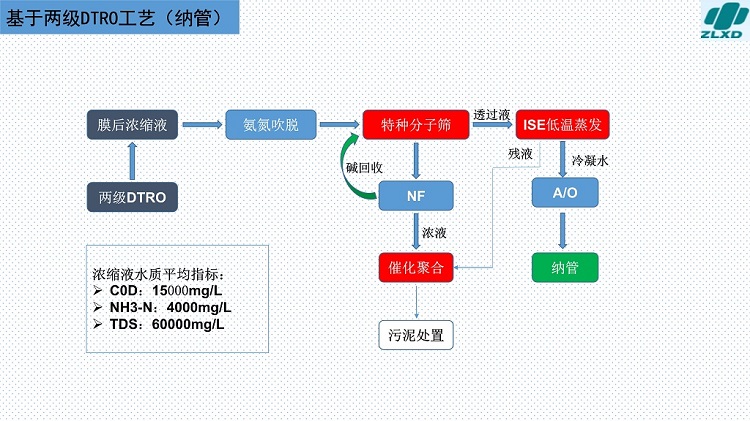 基于两级DTRO工艺（纳管）

ZLXD

膜后浓缩液

氨氮吹脱

特种分子筛

透过液

ISE低温蒸发

两级DTRO

碱回收

NF

残液

冷凝水

A/O

浓液

催化聚合

纳管

污泥处置

浓缩液水质平均指标：
➢ C0D：15000mg/L
➢ NH3-N：4000mg/L
➢ TDS：60000mg/L